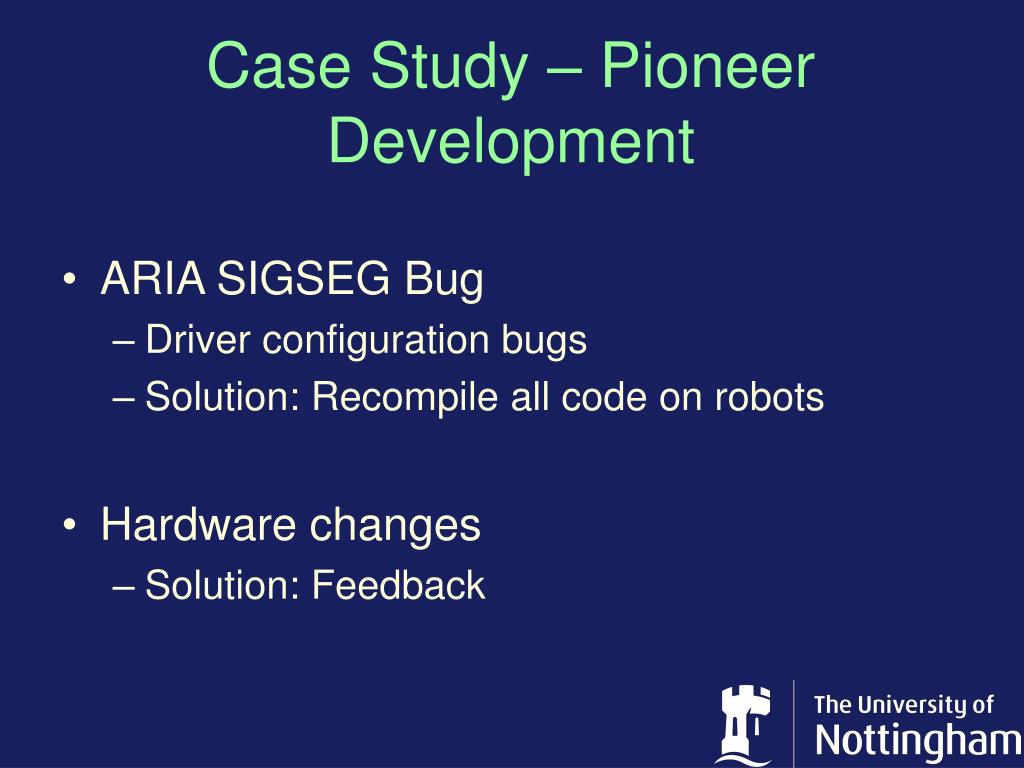 Case Study – Pioneer Development

• ARIA SIGSEG Bug
– Driver configuration bugs
– Solution: Recompile all code on robots

• Hardware changes
– Solution: Feedback

The University of Nottingham